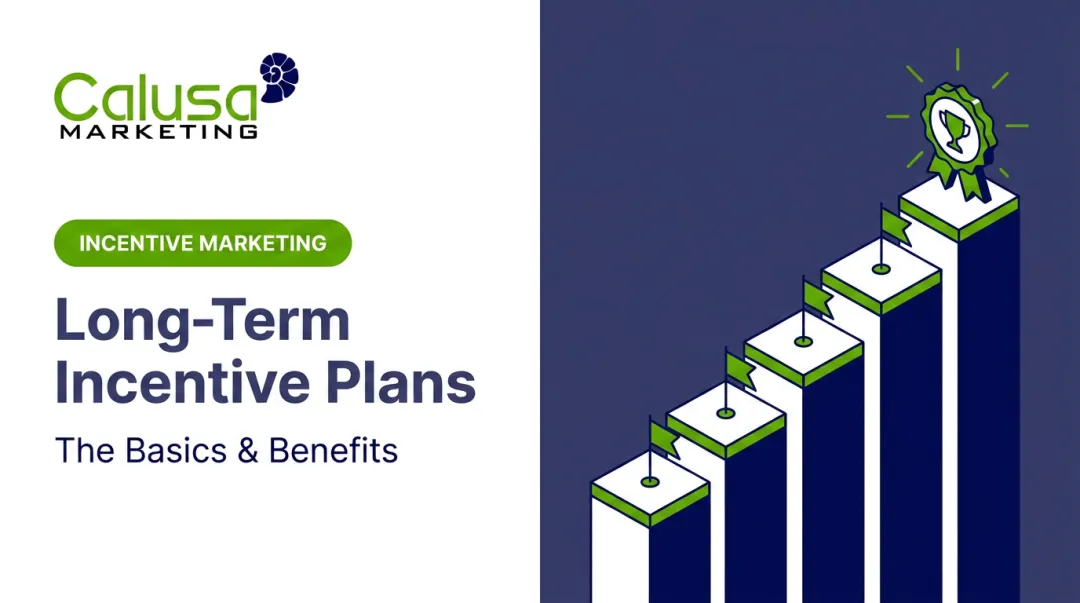 Calusa
MARKETING

INCENTIVE MARKETING

Long-Term Incentive Plans

The Basics & Benefits